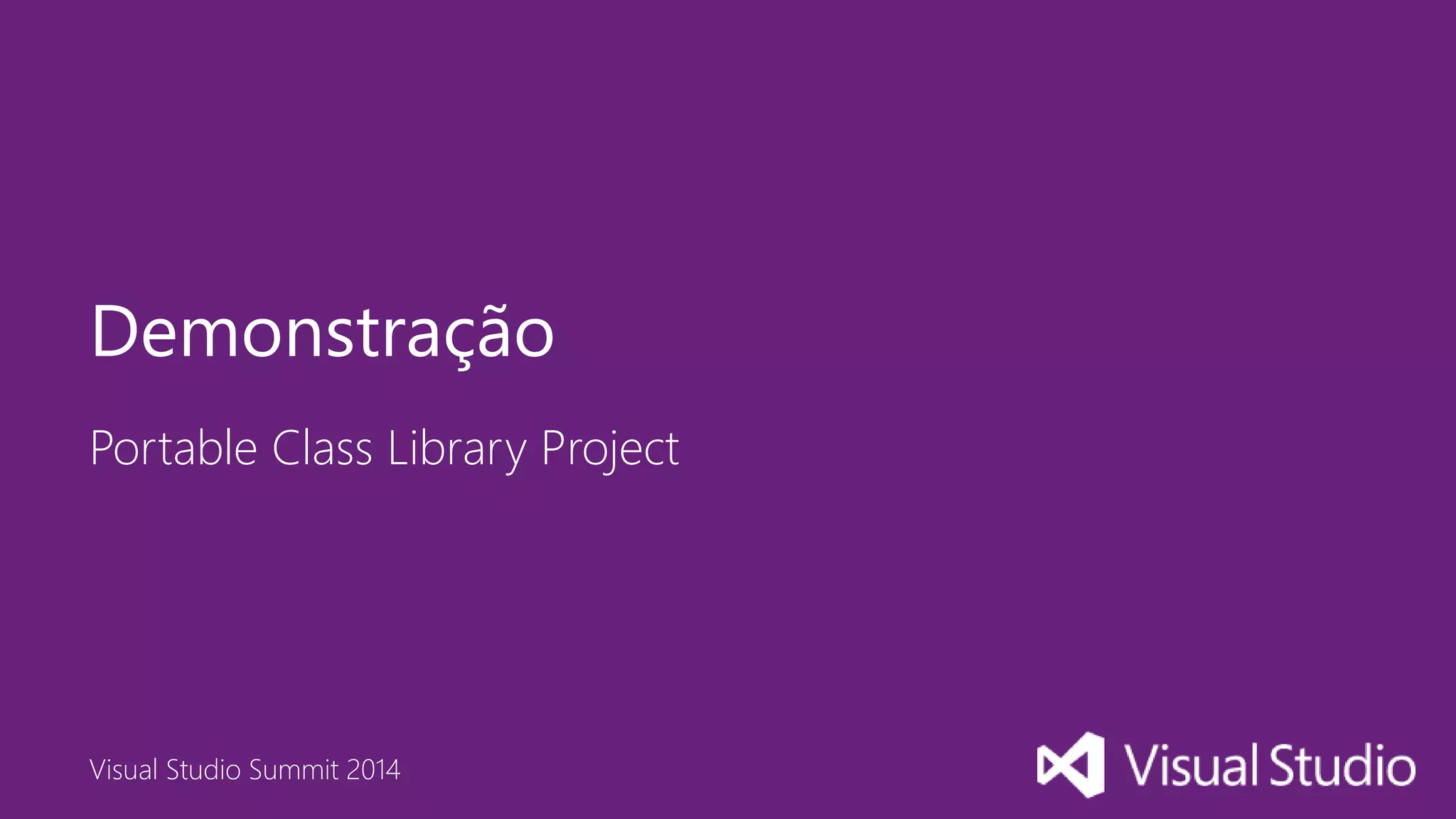 Demonstração

Portable Class Library Project

Visual Studio Summit 2014

Visual Studio